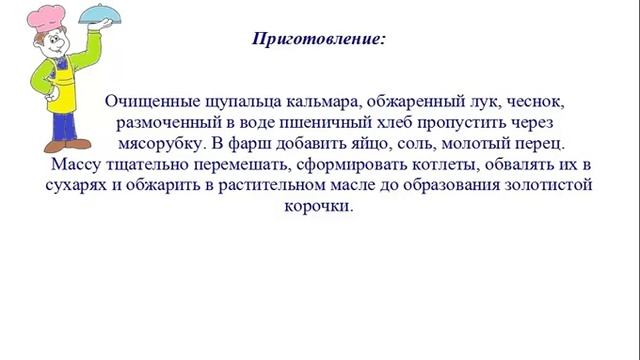 Приготовление:

Очищенные щупальца кальмара, обжаренный лук, чеснок, размоченный в воде пшеничный хлеб пропустить через мясорубку. В фарш добавить яйцо, соль, молотый перец. Массу тщательно перемешать, сформировать котлеты, обвалять их в сухарях и обжарить в растительном масле до образования золотистой корочки.